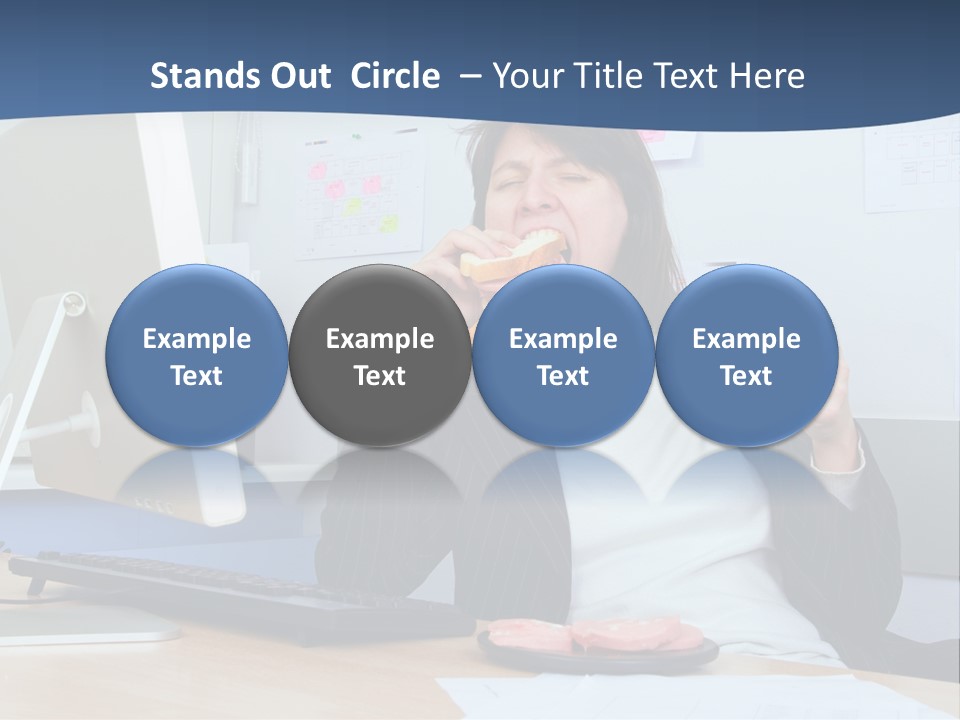 Stands Out Circle – Your Title Text Here

Example Text

Example Text

Example Text

Example Text